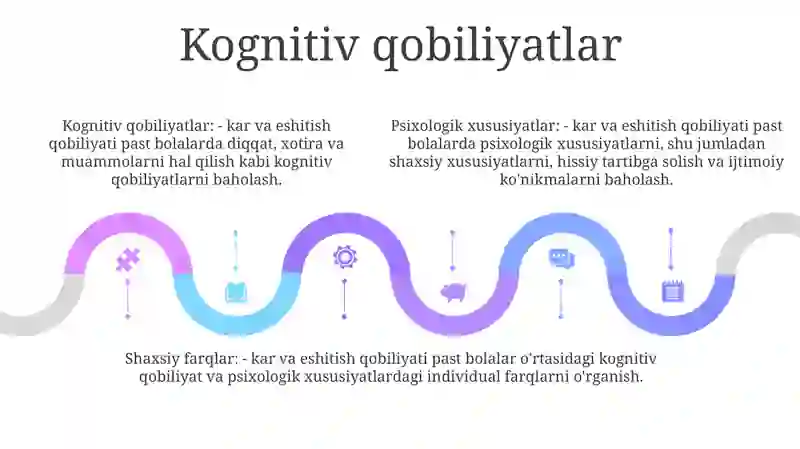 Kognitiv qobiliyatlar

Kognitiv qobiliyatlar: - kar va eshitish qobiliyati past bolalarda diqqat, xotira va muammolarni hal qilish kabi kognitiv qobiliyatlarni baholash.

Psixologik xususiyatlar: - kar va eshitish qobiliyati past bolalarda psixologik xususiyatlarni, shu jumladan shaxsiy xususiyatlarni, hissiy tartibga solish va ijtimoiy ko'nikmalarni baholash.

Shaxsiy farqlar: - kar va eshitish qobiliyati past bolalar o'rtasidagi kognitiv qobiliyat va psixologik xususiyatlardagi individual farqlarni o'rganish.